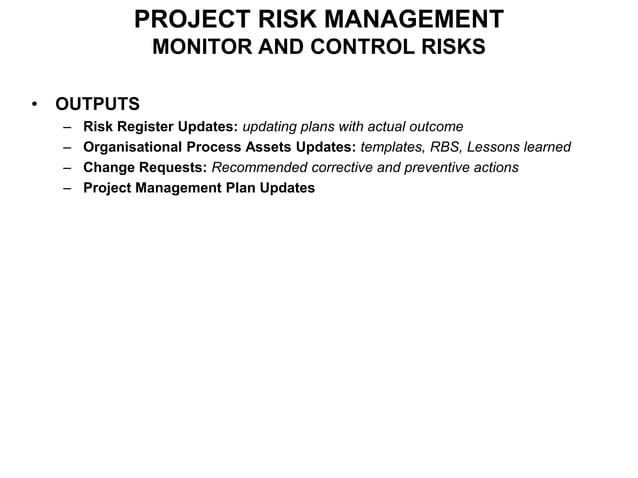 PROJECT RISK MANAGEMENT
MONITOR AND CONTROL RISKS

• OUTPUTS
– Risk Register Updates: updating plans with actual outcome
– Organisational Process Assets Updates: templates, RBS, Lessons learned
– Change Requests: Recommended corrective and preventive actions
– Project Management Plan Updates